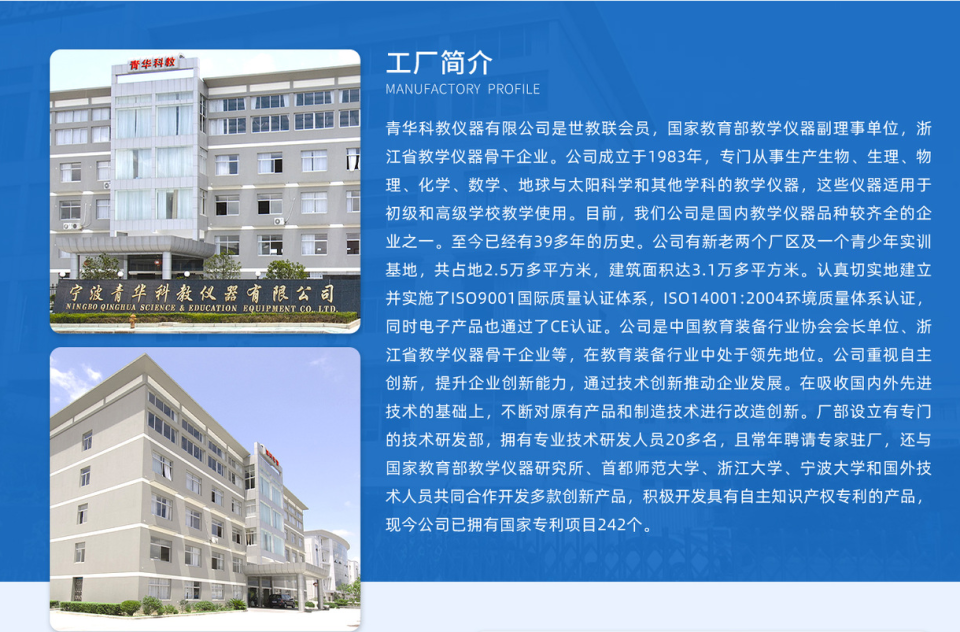 青华科教

宁波青华科教仪器有限公司
NINGBO QINGHUA SCIENCE & EDUCATION EQUIPMENT CO.,LTD.

工厂简介
MANUFACTORY PROFILE

青华科教仪器有限公司是世教联会员，国家教育部教学仪器副理事单位，浙江省教学仪器骨干企业。公司成立于1983年，专门从事生产生物、生理、物理、化学、数学、地球与太阳科学和其他学科的教学仪器，这些仪器适用于初级和高级学校教学使用。目前，我们公司是国内教学仪器品种较齐全的企业之一。至今已经有39多年的历史。公司有新老两个厂区及一个青少年实训基地，共占地2.5万多平方米，建筑面积达3.1万多平方米。认真切实地建立并实施了ISO9001国际质量认证体系，ISO14001:2004环境质量体系认证，同时电子产品也通过了CE认证。公司是中国教育装备行业协会会长单位、浙江省教学仪器骨干企业等，在教育装备行业中处于领先地位。公司重视自主创新，提升企业创新能力，通过技术创新推动企业发展。在吸收国内外先进技术的基础上，不断对原有产品和制造技术进行改造创新。厂部设立有专门的技术研发部，拥有专业技术研发人员20多名，且常年聘请专家驻厂，还与国家教育部教学仪器研究所、首都师范大学、浙江大学、宁波大学和国外技术人员共同合作开发多款创新产品，积极开发具有自主知识产权专利的产品，现今公司已拥有国家专利项目242个。